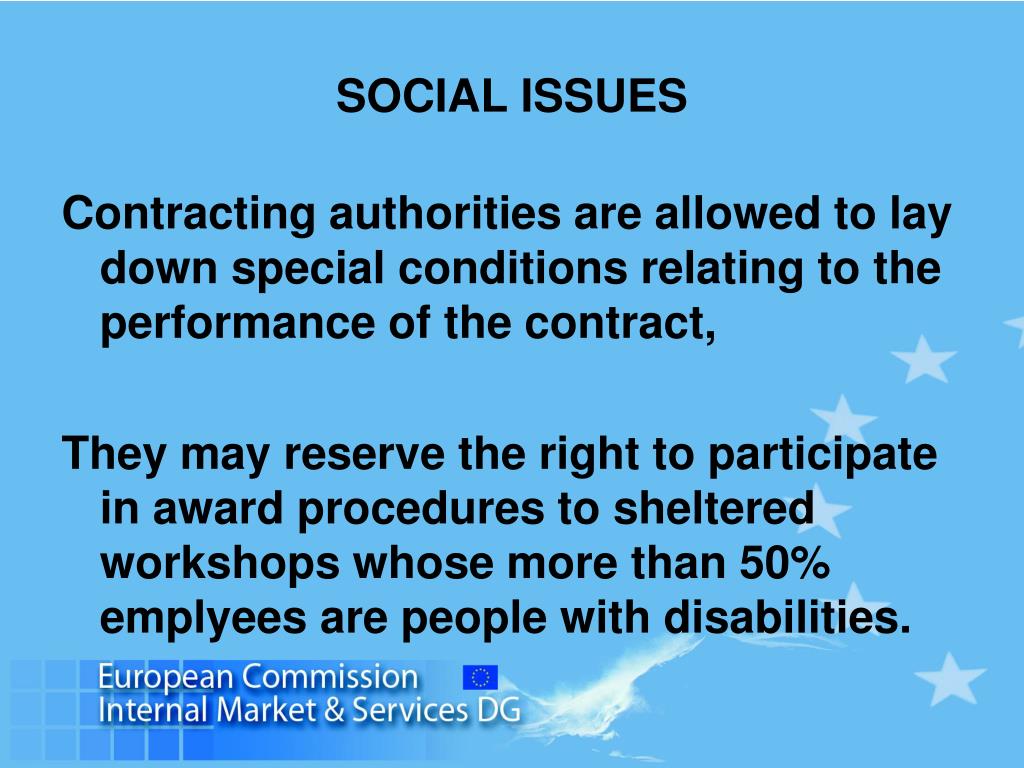 SOCIAL ISSUES

Contracting authorities are allowed to lay down special conditions relating to the performance of the contract,

They may reserve the right to participate in award procedures to sheltered workshops whose more than 50% emplyees are people with disabilities.

European Commission
Internal Market & Services DG